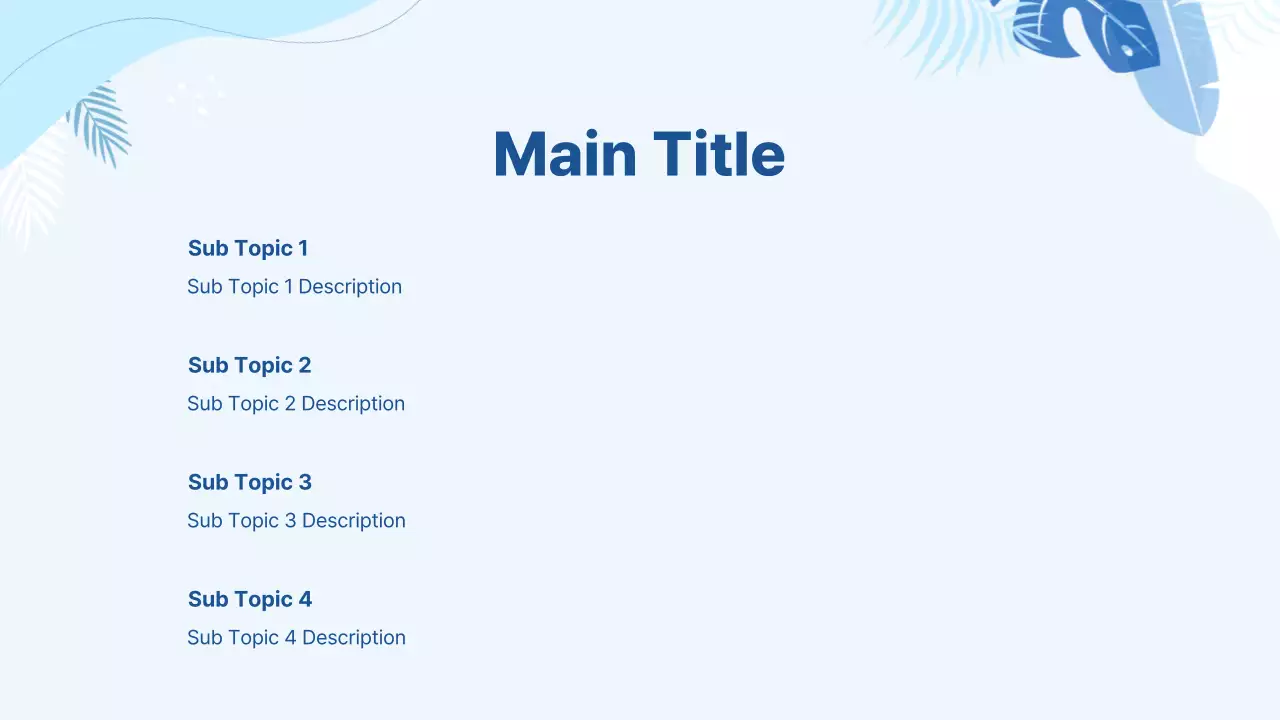 Main Title

Sub Topic 1
Sub Topic 1 Description

Sub Topic 2
Sub Topic 2 Description

Sub Topic 3
Sub Topic 3 Description

Sub Topic 4
Sub Topic 4 Description